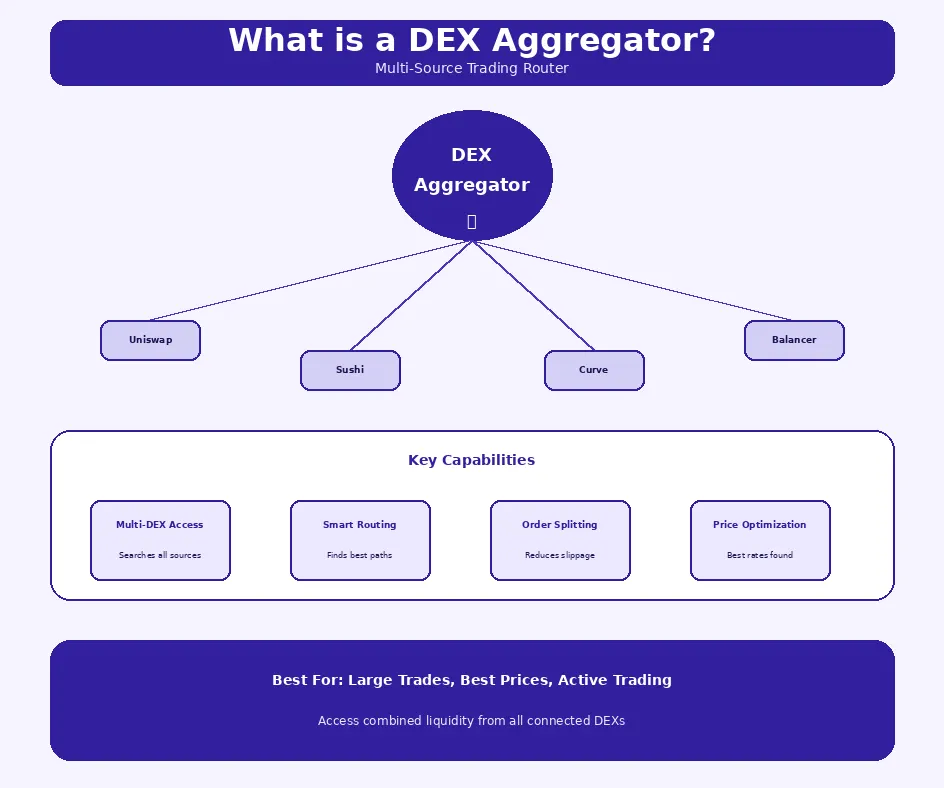 What is a DEX Aggregator?
Multi-Source Trading Router

DEX Aggregator

Uniswap
Sushi
Curve
Balancer

Key Capabilities

Multi-DEX Access
Searches all sources

Smart Routing
Finds best paths

Order Splitting
Reduces slippage

Price Optimization
Best rates found

Best For: Large Trades, Best Prices, Active Trading

Access combined liquidity from all connected DEXs